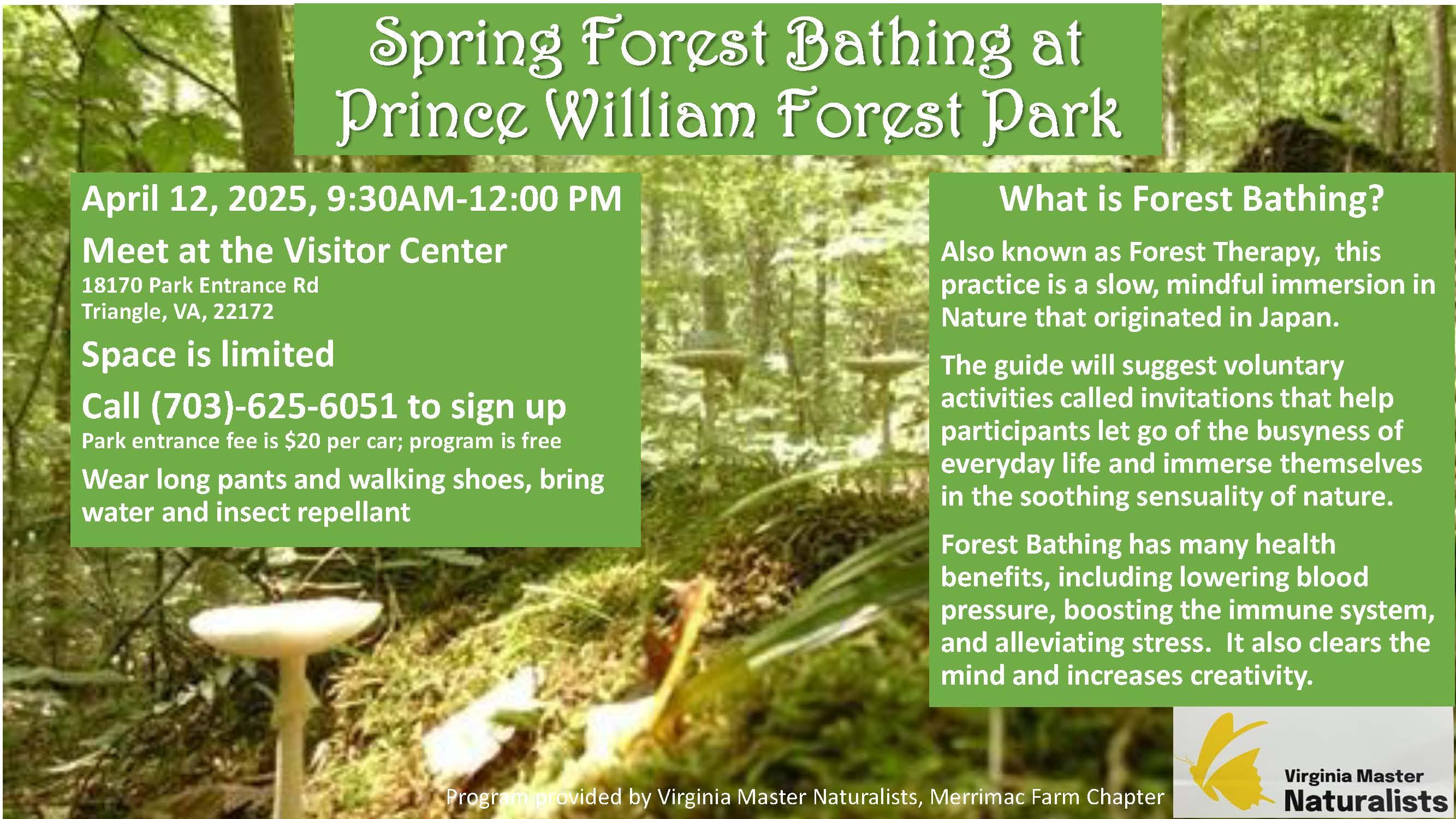 Spring Forest Bathing at Prince William Forest Park

April 12, 2025, 9:30AM-12:00 PM

Meet at the Visitor Center
18170 Park Entrance Rd
Triangle, VA, 22172

Space is limited

Call (703)-625-6051 to sign up
Park entrance fee is $20 per car; program is free

Wear long pants and walking shoes, bring water and insect repellant

What is Forest Bathing?

Also known as Forest Therapy, this practice is a slow, mindful immersion in Nature that originated in Japan.

The guide will suggest voluntary activities called invitations that help participants let go of the busyness of everyday life and immerse themselves in the soothing sensuality of nature.

Forest Bathing has many health benefits, including lowering blood pressure, boosting the immune system, and alleviating stress. It also clears the mind and increases creativity.

Program provided by Virginia Master Naturalists, Merrimac Farm Chapter

Virginia Master Naturalists